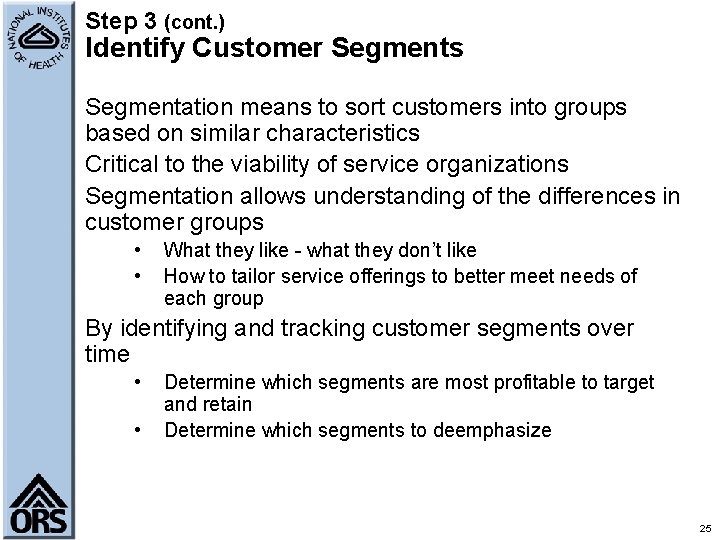 NATIONAL INSTITUTES OF HEALTH

Step 3 (cont.)
Identify Customer Segments

Segmentation means to sort customers into groups based on similar characteristics

Critical to the viability of service organizations

Segmentation allows understanding of the differences in customer groups

• What they like - what they don't like
• How to tailor service offerings to better meet needs of each group

By identifying and tracking customer segments over time

• Determine which segments are most profitable to target and retain
• Determine which segments to deemphasize

ORS

25